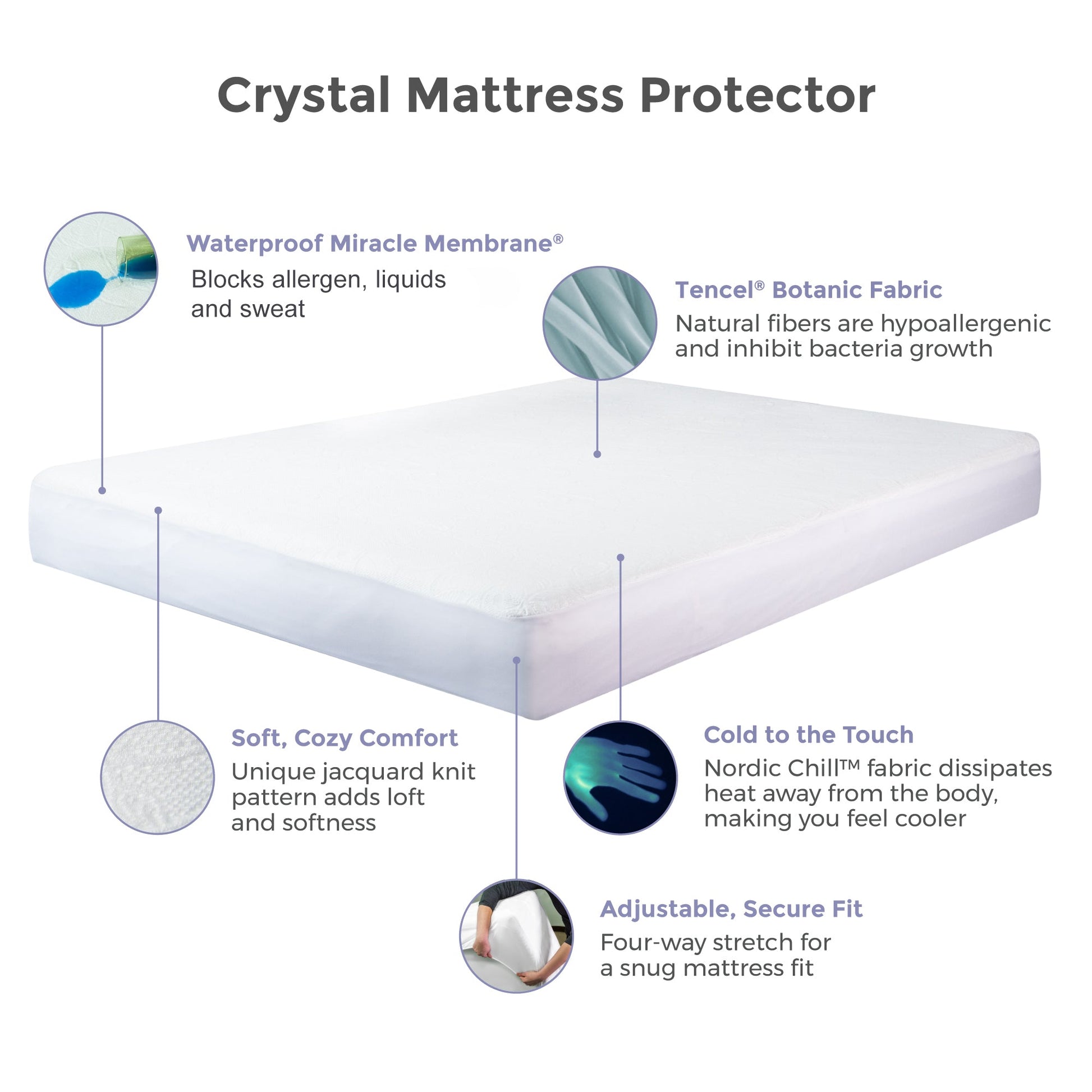 Crystal Mattress Protector

Waterproof Miracle Membrane®
Blocks allergen, liquids and sweat

Tencel® Botanic Fabric
Natural fibers are hypoallergenic and inhibit bacteria growth

Soft, Cozy Comfort
Unique jacquard knit pattern adds loft and softness

Cold to the Touch
Nordic Chill™ fabric dissipates heat away from the body, making you feel cooler

Adjustable, Secure Fit
Four-way stretch for a snug mattress fit